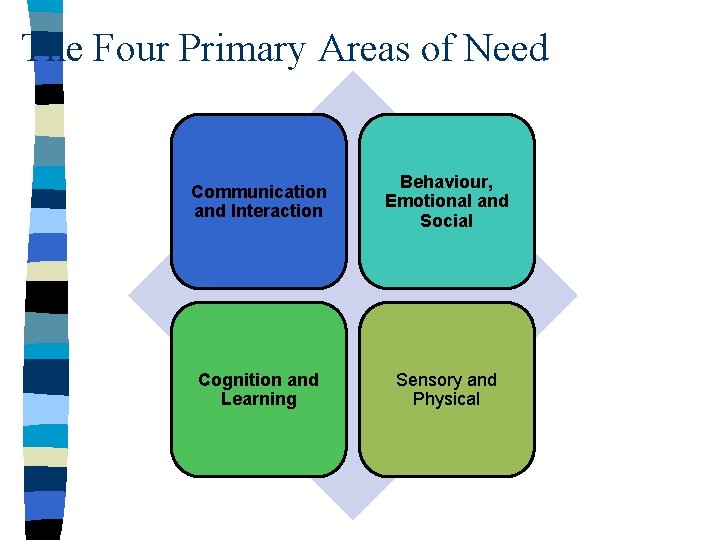 The Four Primary Areas of Need

Communication and Interaction

Behaviour, Emotional and Social

Cognition and Learning

Sensory and Physical